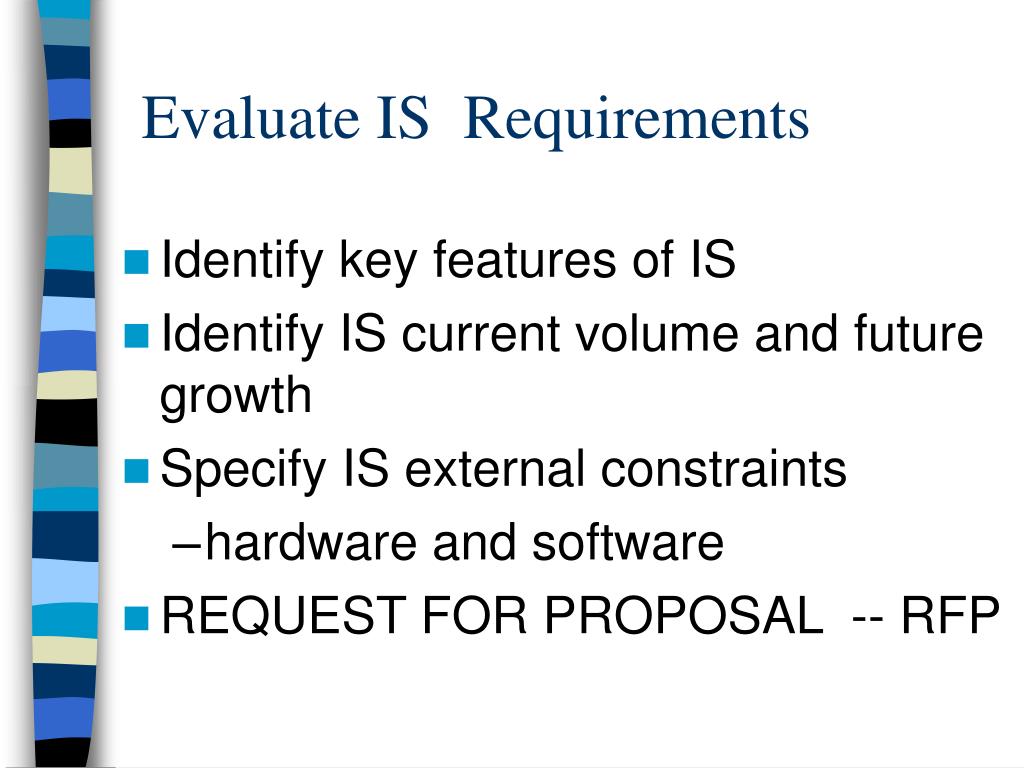 Evaluate IS Requirements

Identify key features of IS

Identify IS current volume and future growth

Specify IS external constraints

–hardware and software

REQUEST FOR PROPOSAL -- RFP